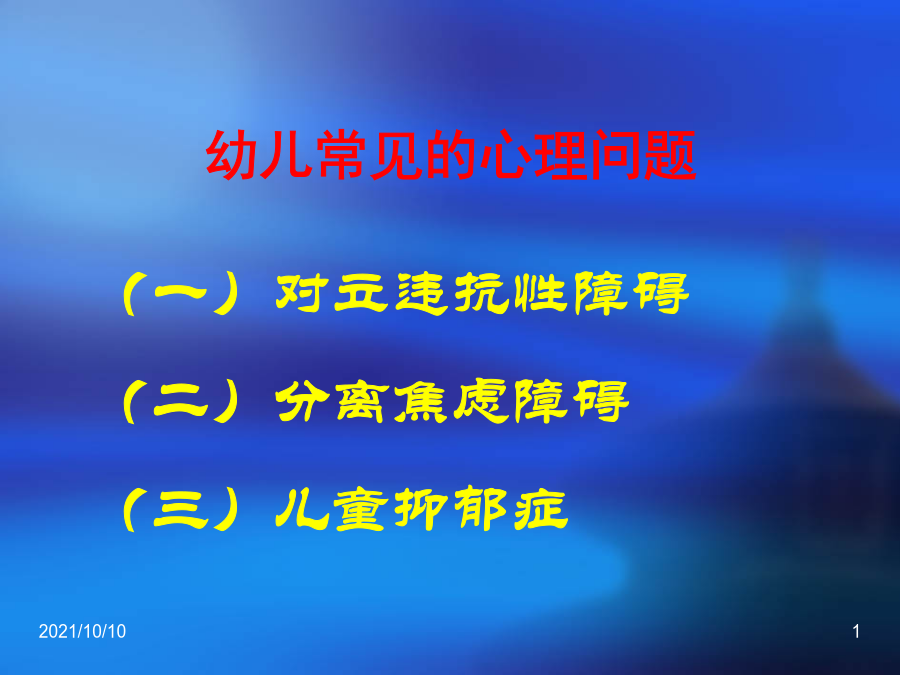 幼儿常见的心理问题

（一）对立违抗性障碍

（二）分离焦虑障碍

（三）儿童抑郁症

2021/10/10

1